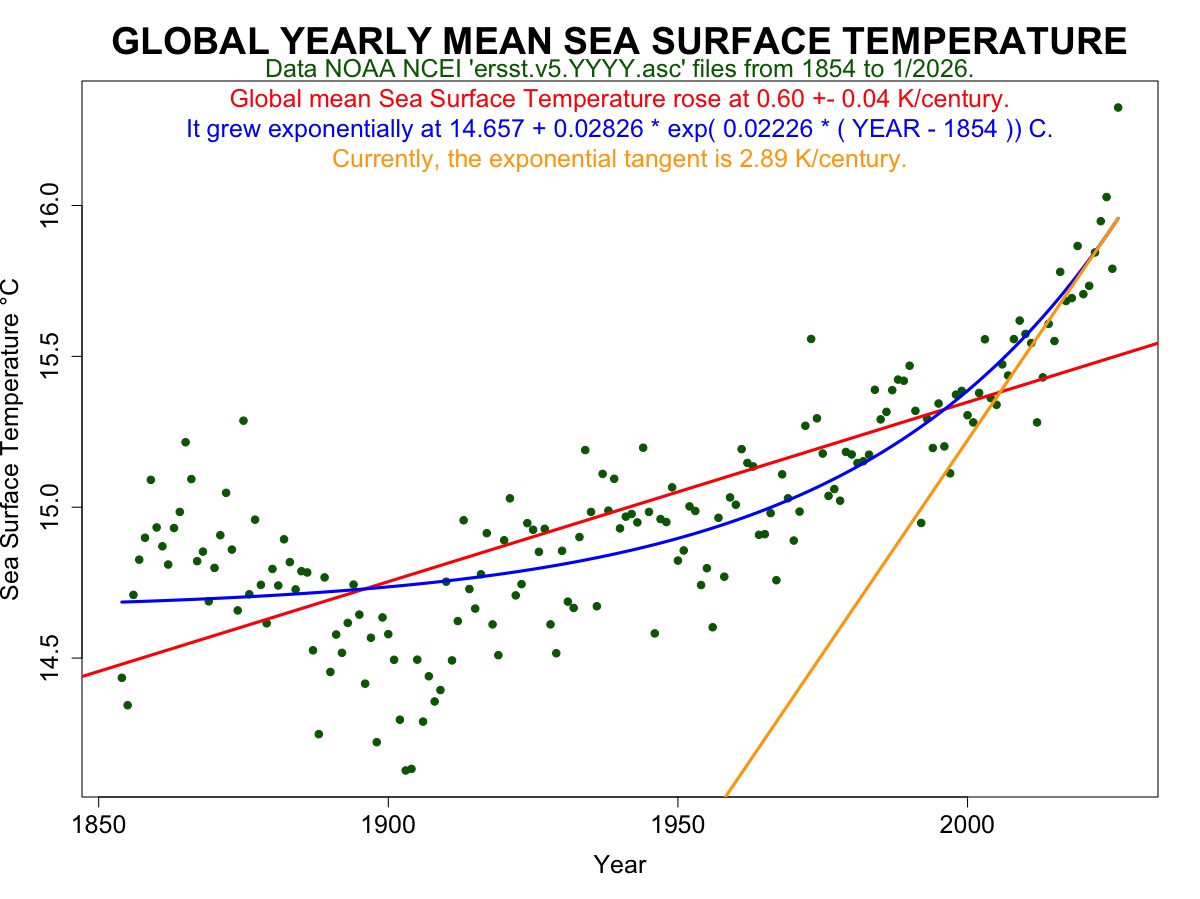 GLOBAL YEARLY MEAN SEA SURFACE TEMPERATURE
Data NOAA NCEI 'ersst.v5.YYYY.asc' files from 1854 to 1/2026.
Global mean Sea Surface Temperature rose at 0.60 +- 0.04 K/century.
It grew exponentially at 14.657 + 0.02826 * exp( 0.02226 * ( YEAR - 1854 )) C.
Currently, the exponential tangent is 2.89 K/century.

Sea Surface Temperature °C

16.0
15.5
15.0
14.5

1850
1900
1950
2000

Year